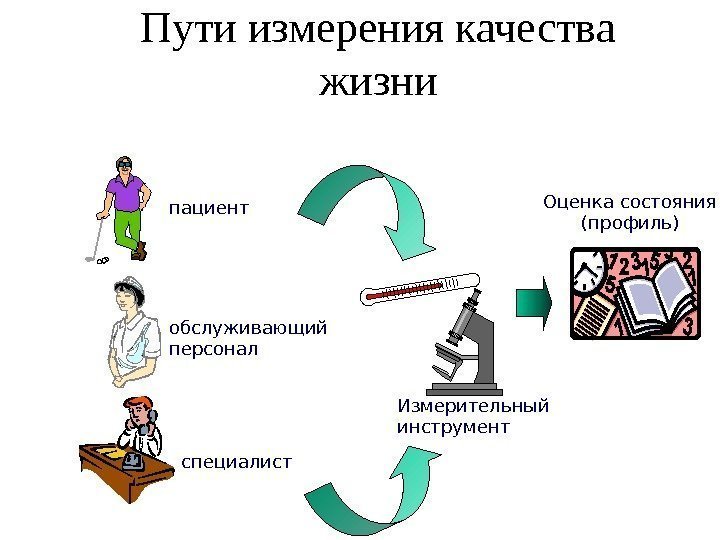 Пути измерения качества жизни

пациент

обслуживающий персонал

специалист

Измерительный инструмент

Оценка состояния (профиль)